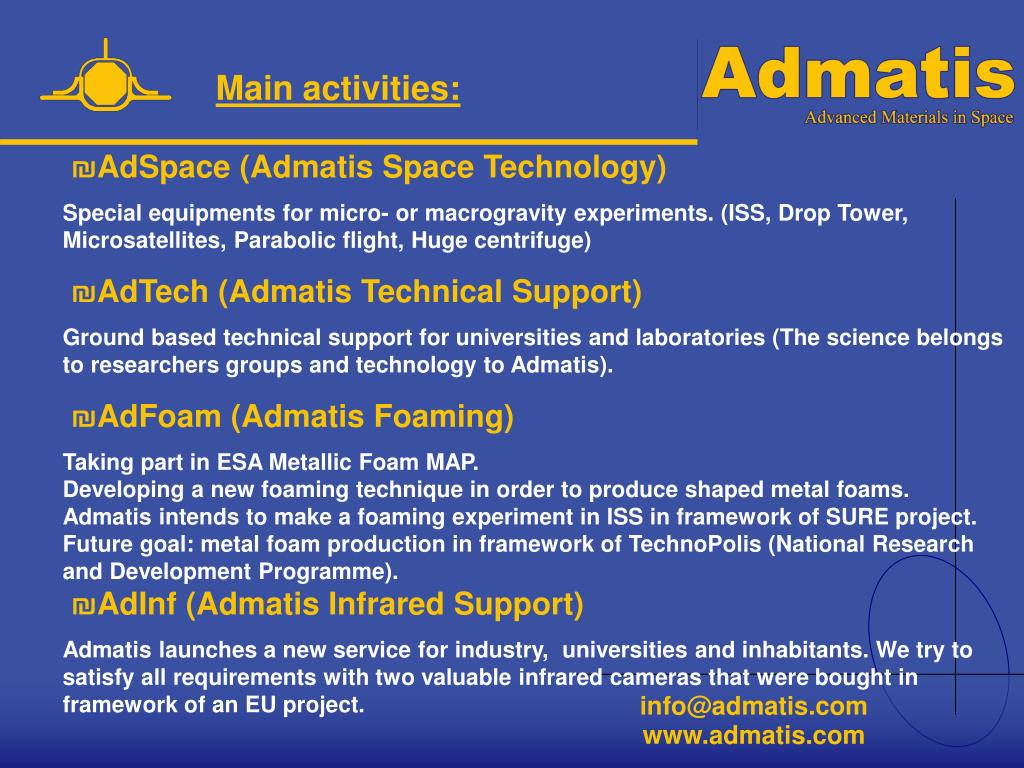 Main activities:

Admatis
Advanced Materials in Space

₪AdSpace (Admatis Space Technology)

Special equipments for micro- or macrogravity experiments. (ISS, Drop Tower, Microsatellites, Parabolic flight, Huge centrifuge)

₪AdTech (Admatis Technical Support)

Ground based technical support for universities and laboratories (The science belongs to researchers groups and technology to Admatis).

₪AdFoam (Admatis Foaming)

Taking part in ESA Metallic Foam MAP.
Developing a new foaming technique in order to produce shaped metal foams.
Admatis intends to make a foaming experiment in ISS in framework of SURE project.
Future goal: metal foam production in framework of TechnoPolis (National Research and Development Programme).

₪AdInf (Admatis Infrared Support)

Admatis launches a new service for industry, universities and inhabitants. We try to satisfy all requirements with two valuable infrared cameras that were bought in framework of an EU project.

info@admatis.com
www.admatis.com